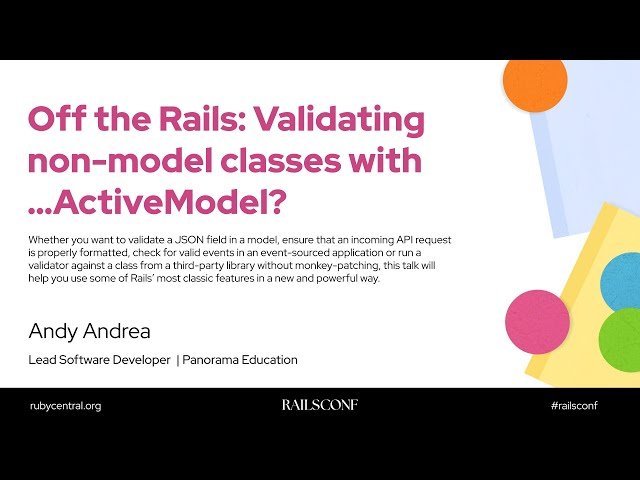 Off the Rails: Validating non-model classes with ...ActiveModel?

Whether you want to validate a JSON field in a model, ensure that an incoming API request is properly formatted, check for valid events in an event-sourced application or run a validator against a class from a third-party library without monkey-patching, this talk will help you use some of Rails' most classic features in a new and powerful way.

Andy Andrea

Lead Software Developer | Panorama Education

rubycentral.org

RAILSCONF

#railsconf